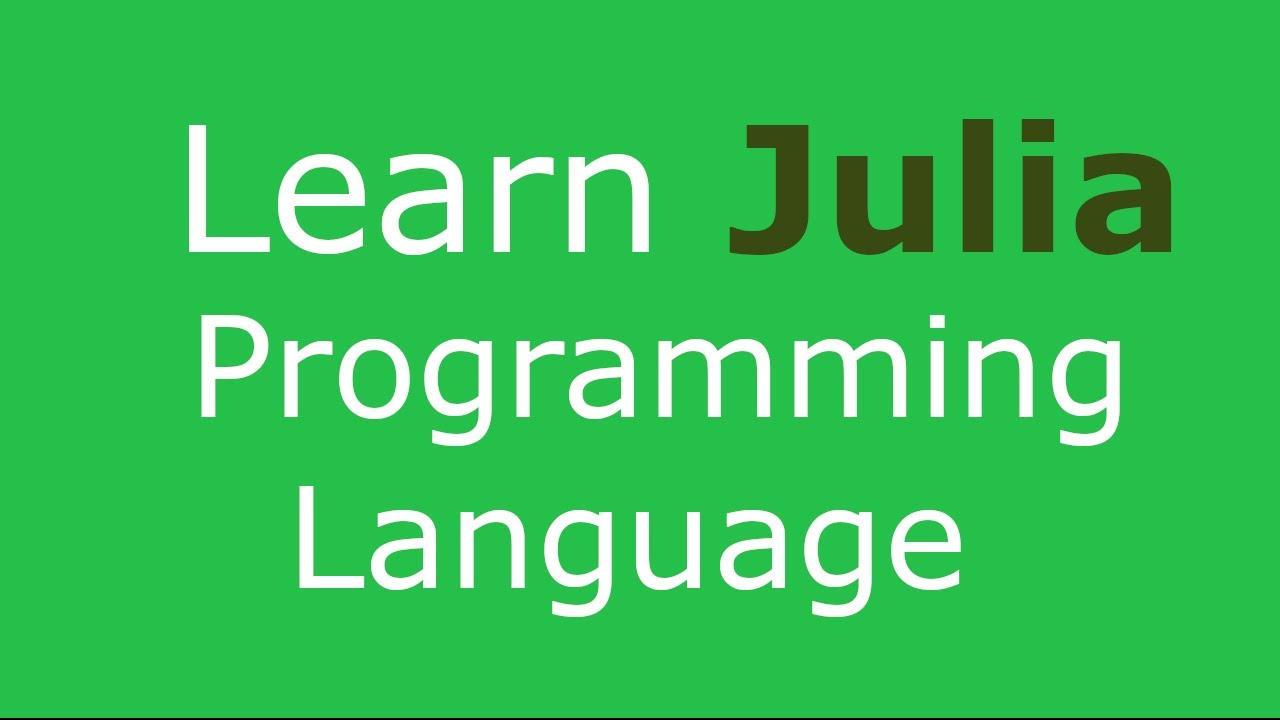 Learn Julia
Programming
Language